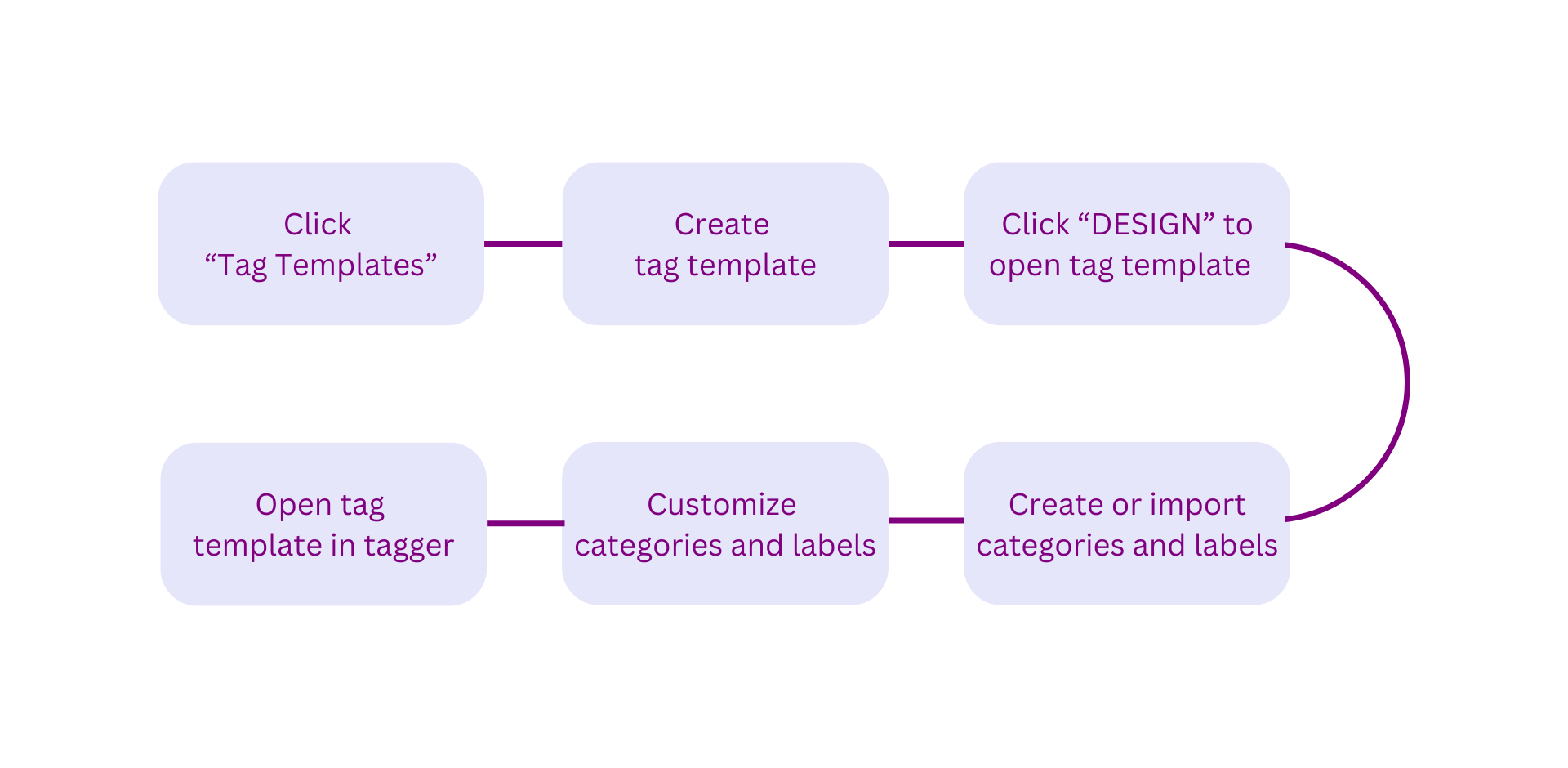 Click
“Tag Templates”

Create
tag template

Click “DESIGN” to
open tag template

Create or import
categories and labels

Customize
categories and labels

Open tag
template in tagger